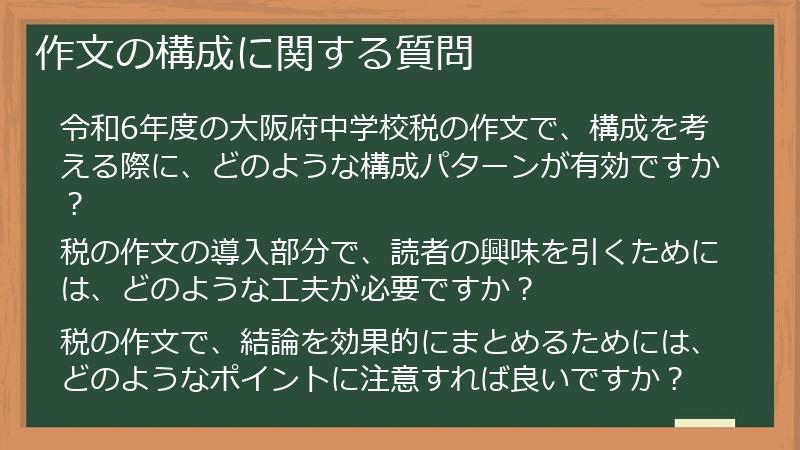 作文の構成に関する質問

令和6年度の大阪府中学校税の作文で、構成を考える際に、どのような構成パターンが有効ですか？

税の作文の導入部分で、読者の興味を引くためには、どのような工夫が必要ですか？

税の作文で、結論を効果的にまとめるためには、どのようなポイントに注意すれば良いですか？